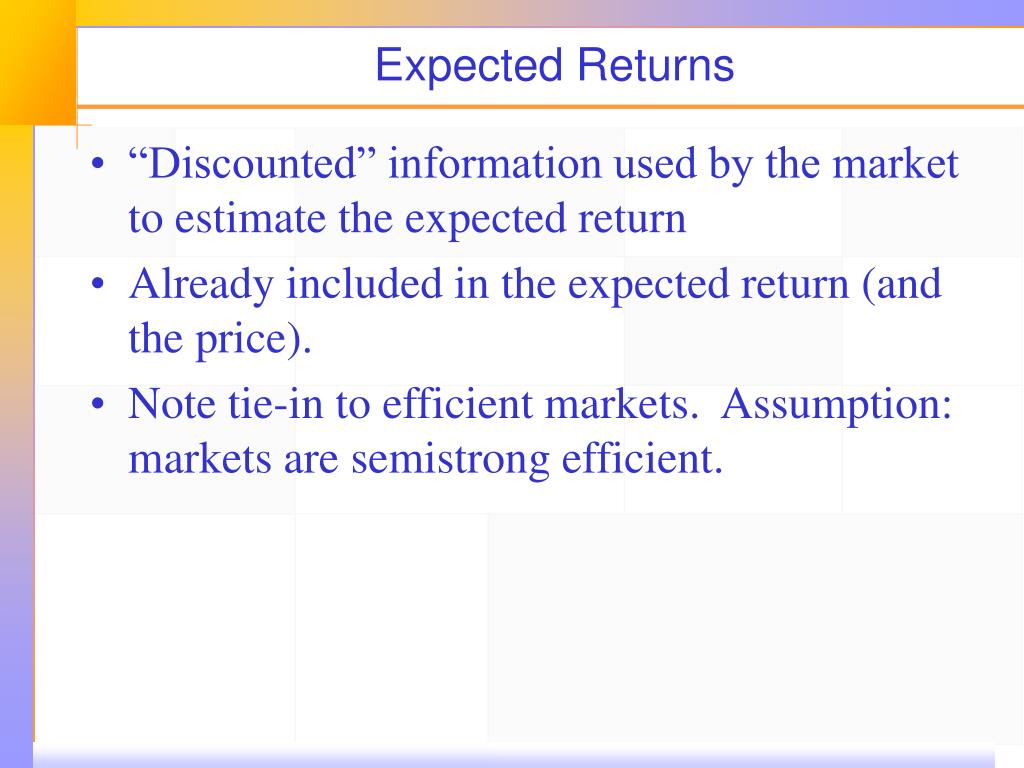 Expected Returns

• “Discounted” information used by the market to estimate the expected return

• Already included in the expected return (and the price).

• Note tie-in to efficient markets. Assumption: markets are semistrong efficient.